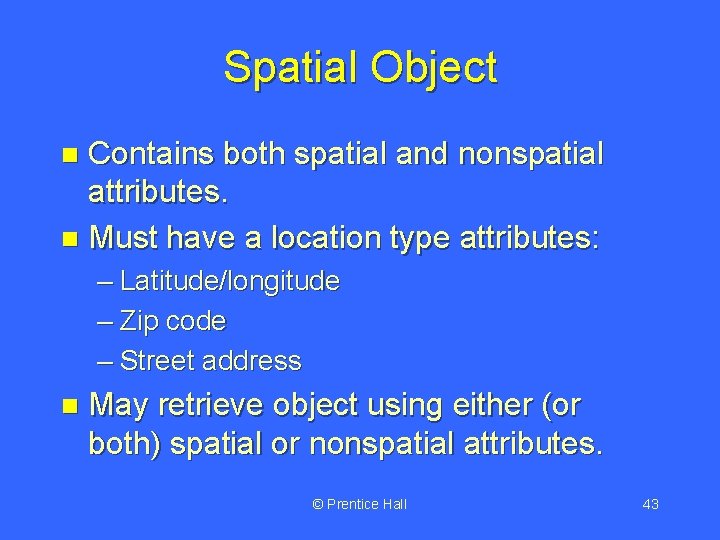 Spatial Object

- Contains both spatial and nonspatial attributes.
- Must have a location type attributes:
  – Latitude/longitude
  – Zip code
  – Street address
- May retrieve object using either (or both) spatial or nonspatial attributes.

© Prentice Hall

43